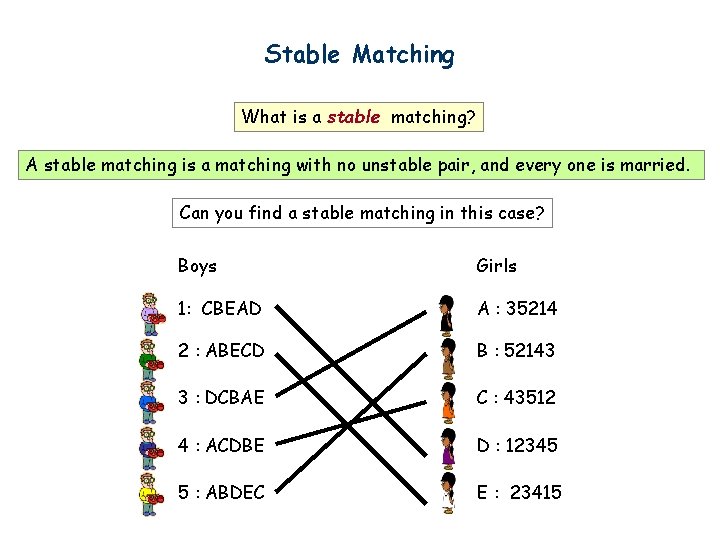 Stable Matching

What is a stable matching?

A stable matching is a matching with no unstable pair, and every one is married.

Can you find a stable matching in this case?

Boys

1: CBEAD

2 : ABECD

3 : DCBAE

4 : ACDBE

5 : ABDEC

Girls

A : 35214

B : 52143

C : 43512

D : 12345

E : 23415